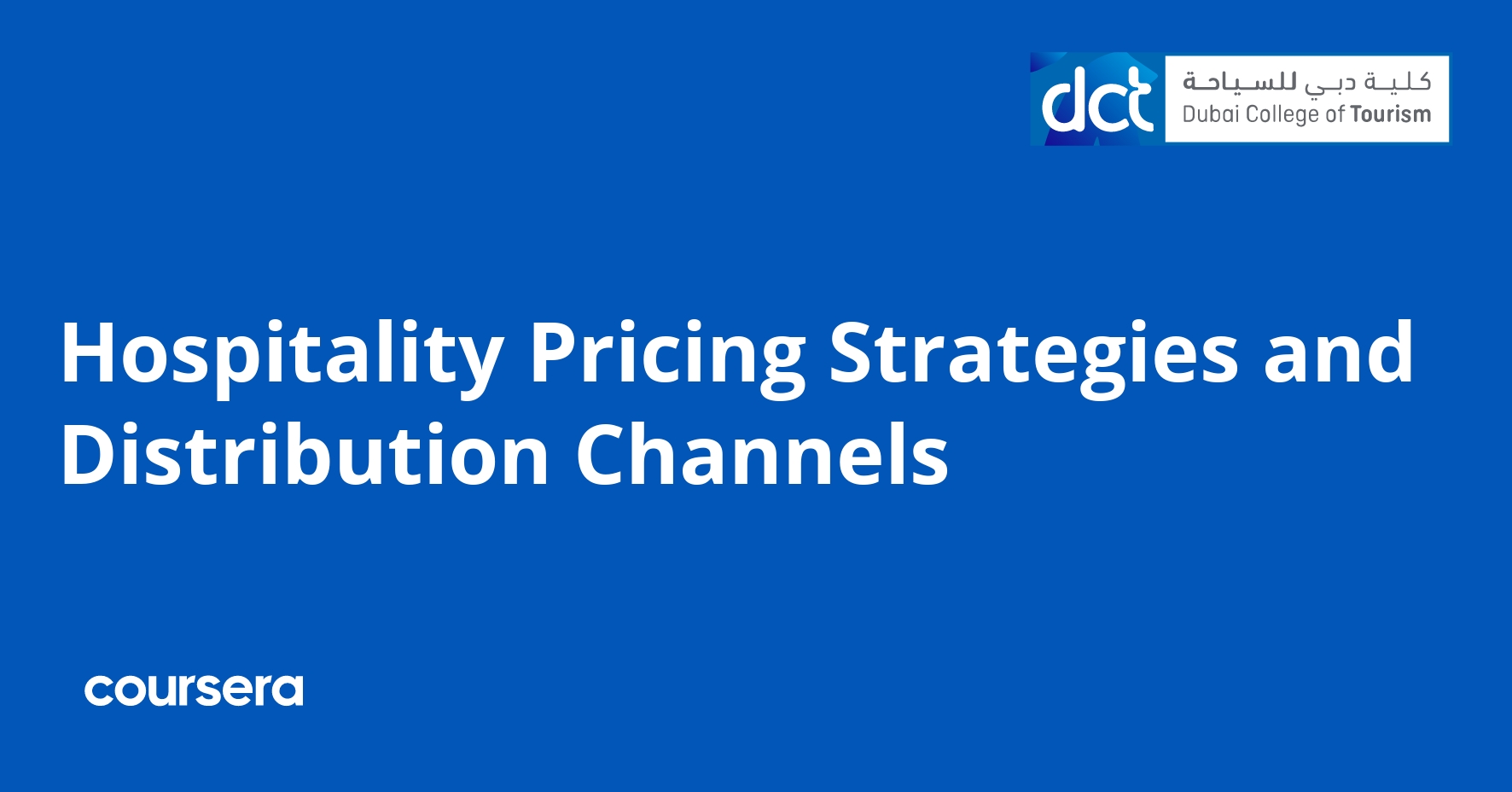 dct كلية دبي للسياحة
Dubai College of Tourism

Hospitality Pricing Strategies and Distribution Channels

coursera